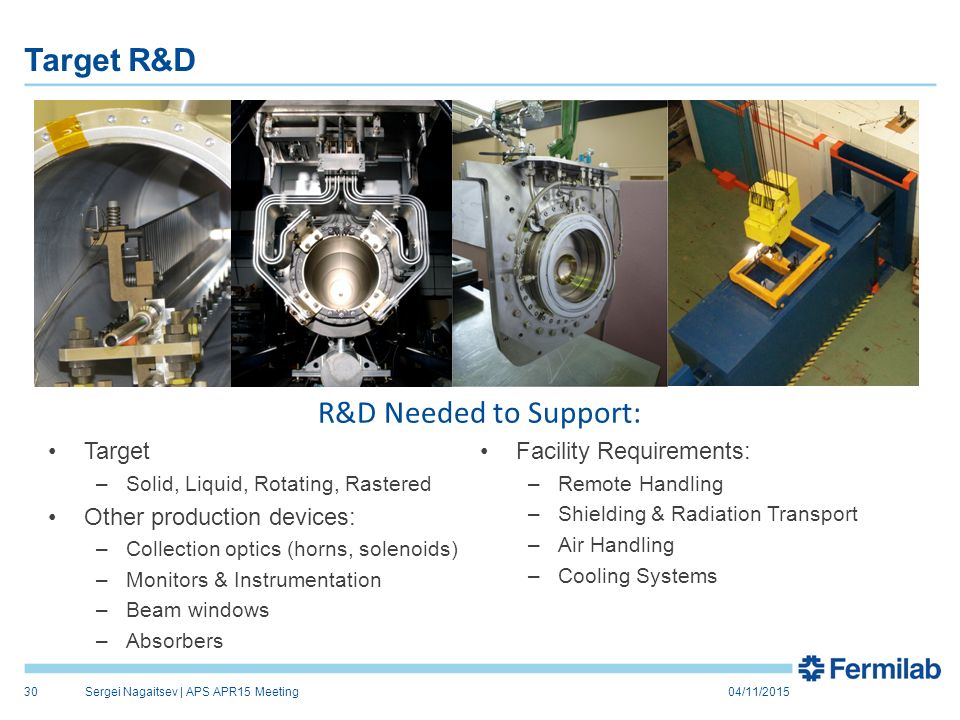 Target R&D

R&D Needed to Support:

• Target
– Solid, Liquid, Rotating, Rastered
• Other production devices:
– Collection optics (horns, solenoids)
– Monitors & Instrumentation
– Beam windows
– Absorbers

• Facility Requirements:
– Remote Handling
– Shielding & Radiation Transport
– Air Handling
– Cooling Systems

Fermilab

30 Sergei Nagaitsev | APS APR15 Meeting 04/11/2015